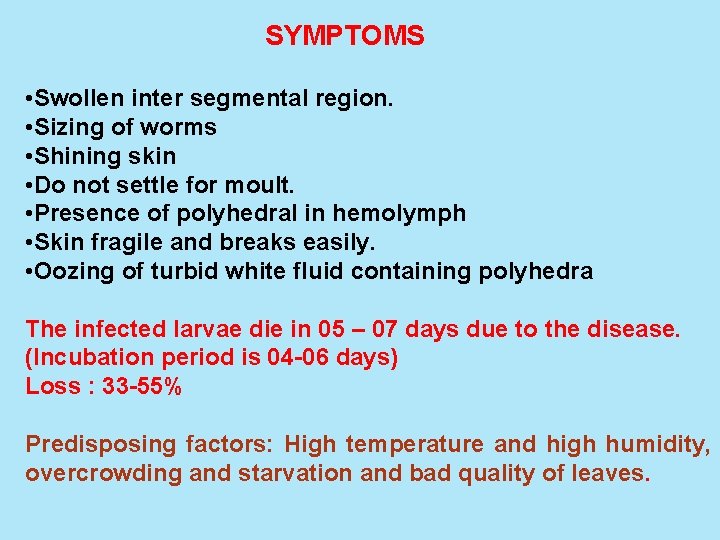 SYMPTOMS

•Swollen inter segmental region.
•Sizing of worms
•Shining skin
•Do not settle for moult.
•Presence of polyhedral in hemolymph
•Skin fragile and breaks easily.
•Oozing of turbid white fluid containing polyhedra

The infected larvae die in 05 – 07 days due to the disease.
(Incubation period is 04-06 days)
Loss : 33-55%

Predisposing factors: High temperature and high humidity, overcrowding and starvation and bad quality of leaves.